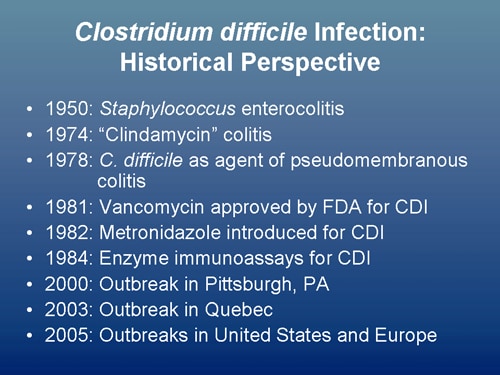 Clostridium difficile Infection: Historical Perspective

• 1950: Staphylococcus enterocolitis
• 1974: “Clindamycin” colitis
• 1978: C. difficile as agent of pseudomembranous colitis
• 1981: Vancomycin approved by FDA for CDI
• 1982: Metronidazole introduced for CDI
• 1984: Enzyme immunoassays for CDI
• 2000: Outbreak in Pittsburgh, PA
• 2003: Outbreak in Quebec
• 2005: Outbreaks in United States and Europe